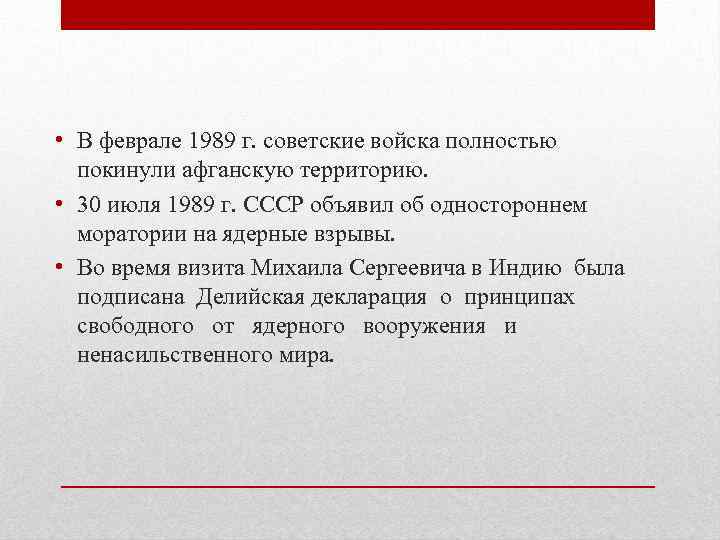 • В феврале 1989 г. советские войска полностью покинули афганскую территорию.

• 30 июля 1989 г. СССР объявил об одностороннем моратории на ядерные взрывы.

• Во время визита Михаила Сергеевича в Индию была подписана Делийская декларация о принципах свободного от ядерного вооружения и ненасильственного мира.